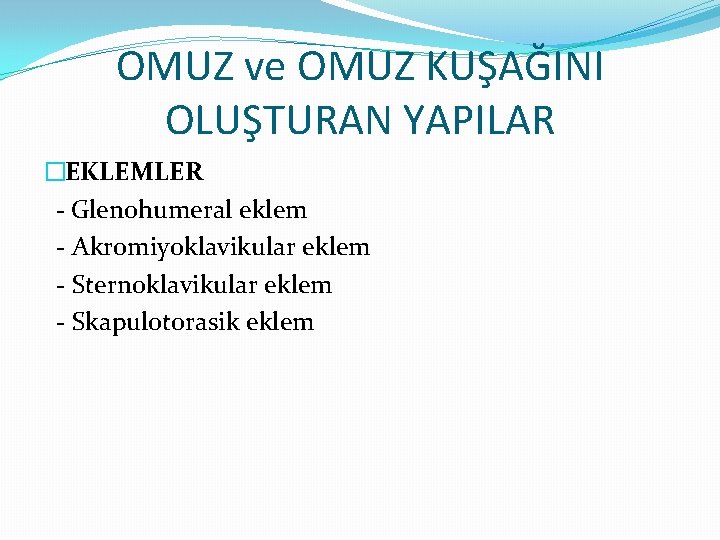 OMUZ ve OMUZ KUŞAĞINI OLUŞTURAN YAPILAR

EKLEMLER
- Glenohumeral eklem
- Akromiyoklavikular eklem
- Sternoklavikular eklem
- Skapulotorasik eklem